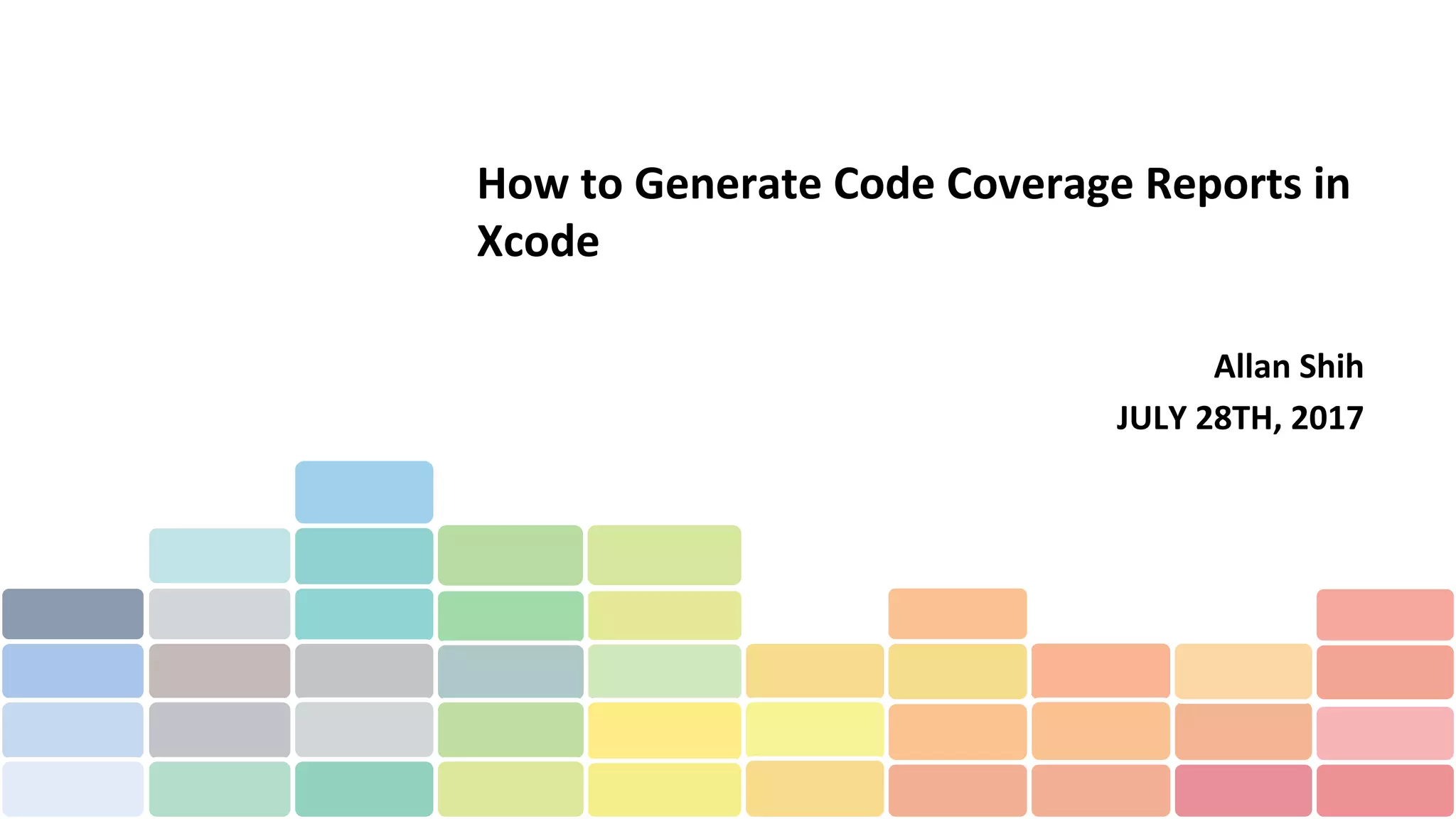 How to Generate Code Coverage Reports in Xcode

Allan Shih

JULY 28TH, 2017